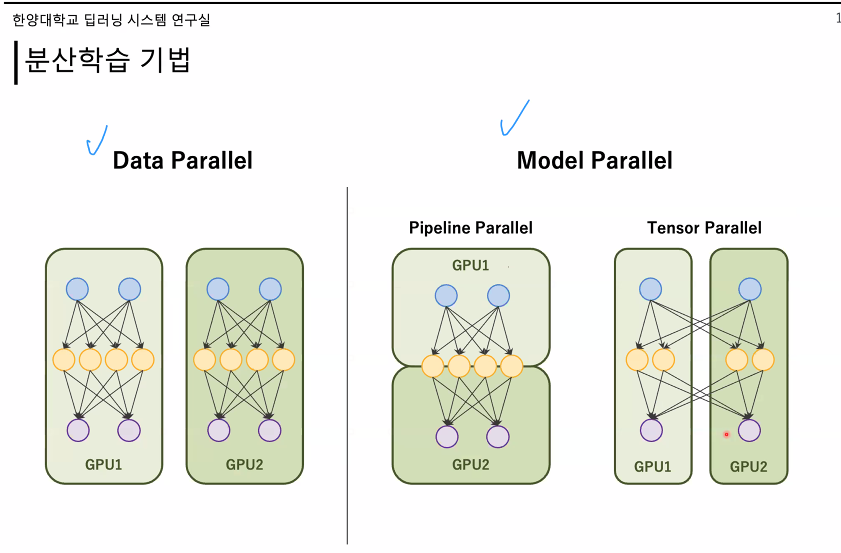 한양대학교 딥러닝 시스템 연구실

1

분산학습 기법

Data Parallel

GPU1

GPU2

Model Parallel

Pipeline Parallel

GPU1

GPU2

Tensor Parallel

GPU1

GPU2